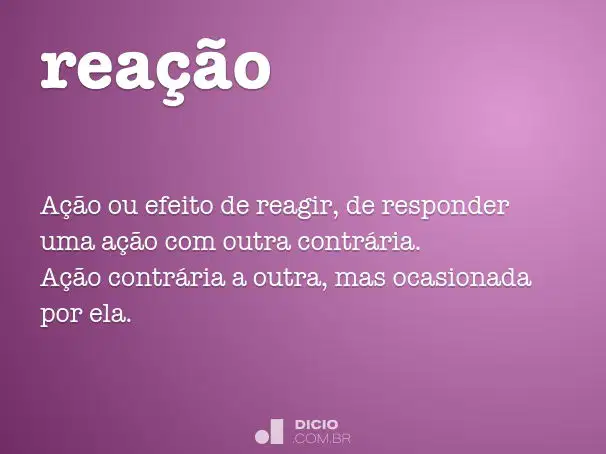 reação

Ação ou efeito de reagir, de responder uma ação com outra contrária.
Ação contrária a outra, mas ocasionada por ela.

DICIO
.COM.BR